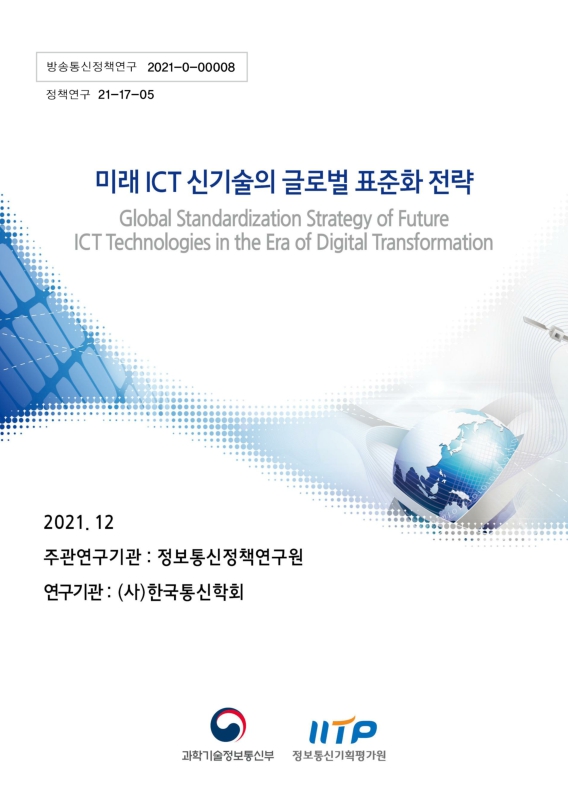 방송통신정책연구 2021-0-00008

정책연구 21-17-05

미래 ICT 신기술의 글로벌 표준화 전략

Global Standardization Strategy of Future ICT Technologies in the Era of Digital Transformation

2021. 12

주관연구기관 : 정보통신정책연구원

연구기관 : (사)한국통신학회

과학기술정보통신부

IITP 정보통신기획평가원